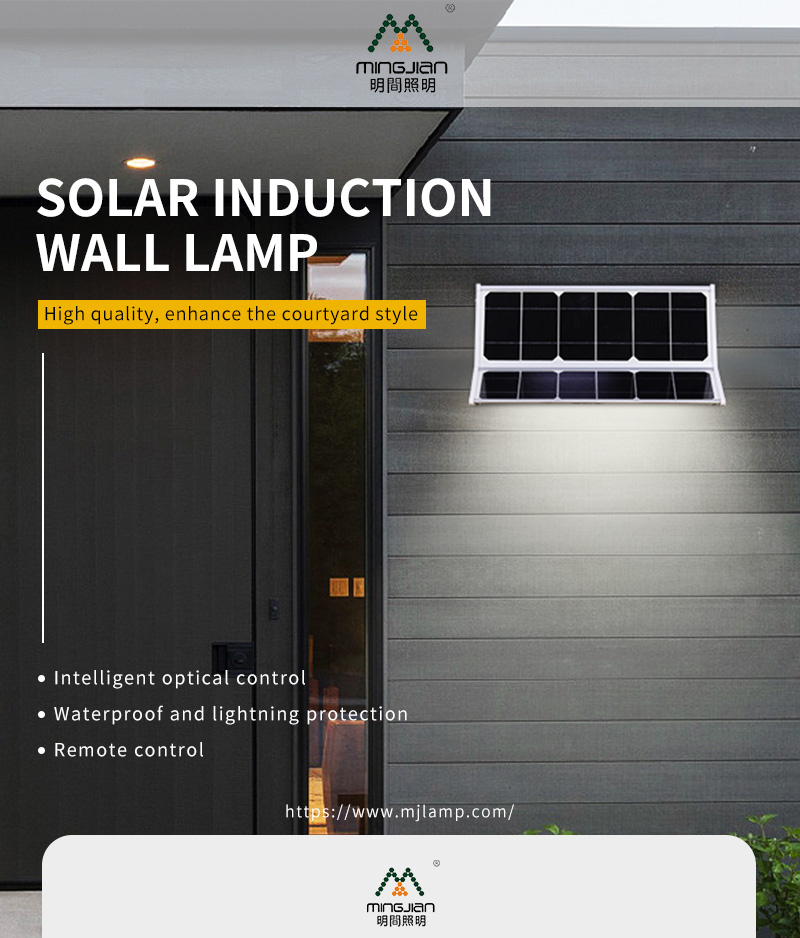 ®
MINGJIAN
明間照明

SOLAR INDUCTION WALL LAMP

High quality, enhance the courtyard style

• Intelligent optical control
• Waterproof and lightning protection
• Remote control

https://www.mjlamp.com/

®
MINGJIAN
明間照明